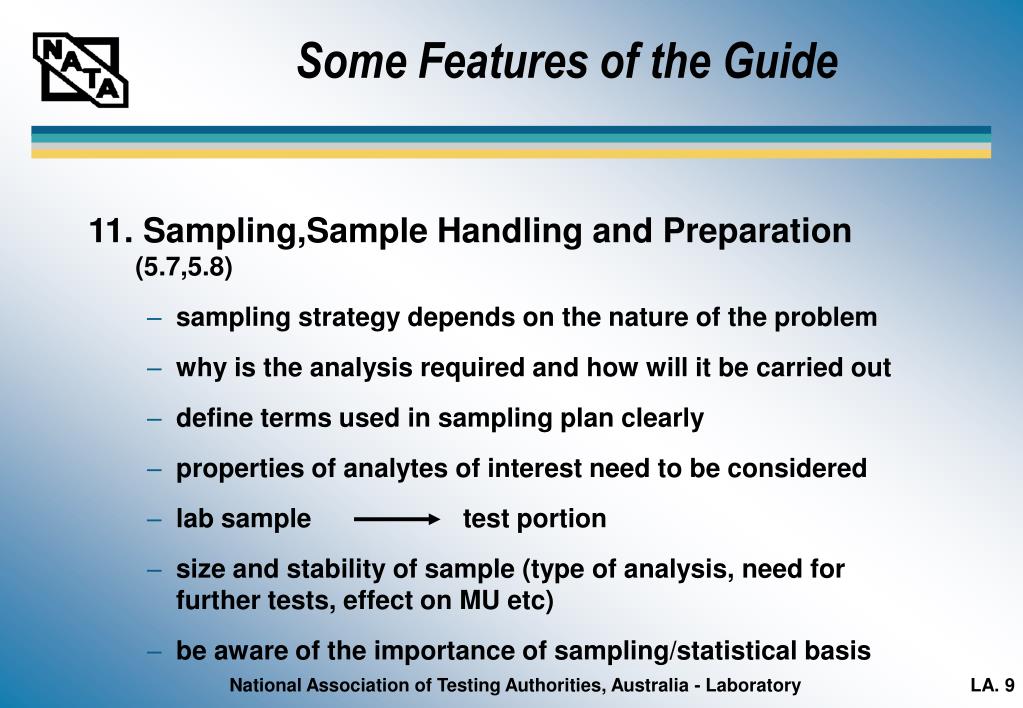 NATA

Some Features of the Guide

11. Sampling,Sample Handling and Preparation (5.7,5.8)

– sampling strategy depends on the nature of the problem
– why is the analysis required and how will it be carried out
– define terms used in sampling plan clearly
– properties of analytes of interest need to be considered
– lab sample $\longrightarrow$ test portion
– size and stability of sample (type of analysis, need for further tests, effect on MU etc)
– be aware of the importance of sampling/statistical basis

National Association of Testing Authorities, Australia - Laboratory

LA. 9